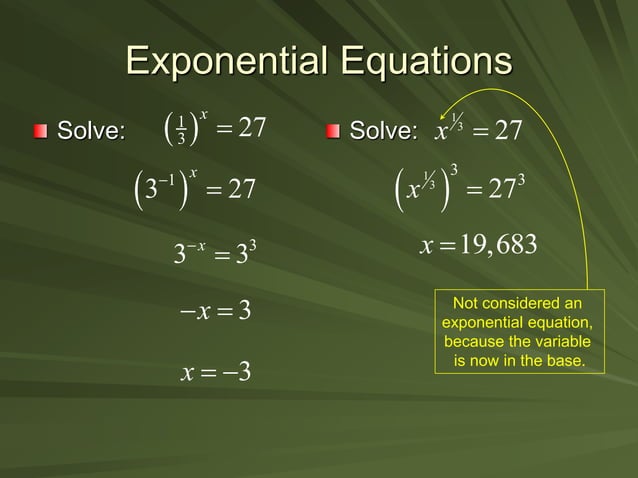 Exponential Equations

Solve: $\left(\frac{1}{3}\right)^x = 27$

$\left(3^{-1}\right)^x = 27$

$3^{-x} = 3^3$

$-x = 3$

$x = -3$

Solve: $x^{1/3} = 27$

$\left(x^{1/3}\right)^3 = 27^3$

$x = 19,683$

Not considered an exponential equation, because the variable is now in the base.